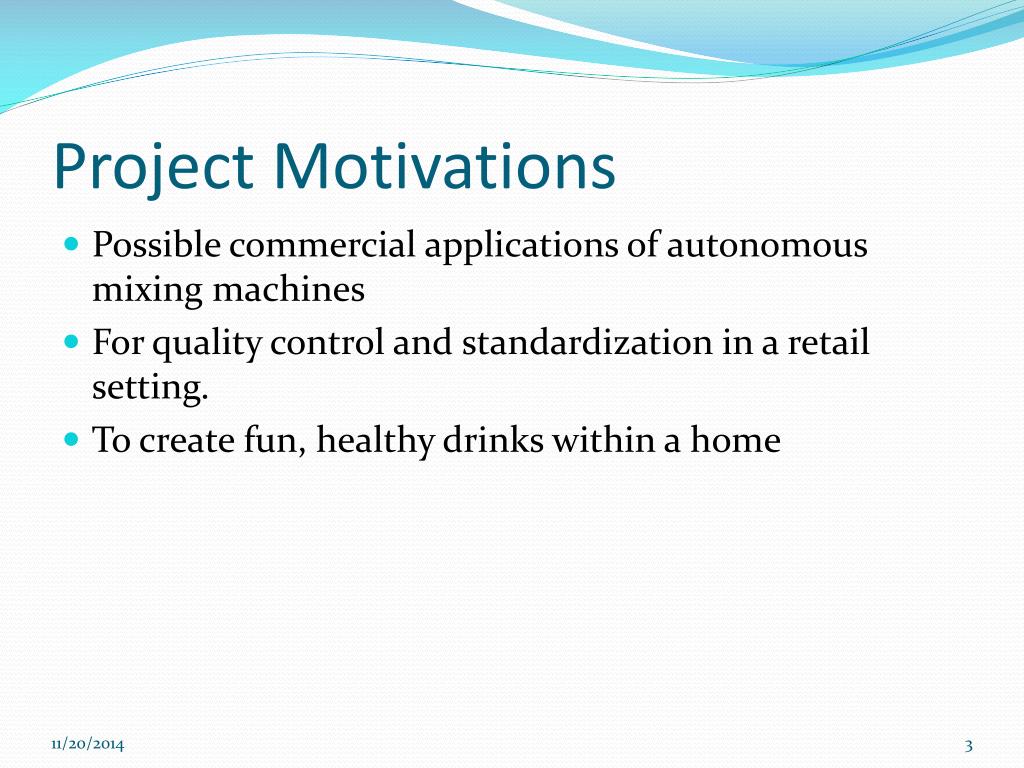 Project Motivations

- Possible commercial applications of autonomous mixing machines
- For quality control and standardization in a retail setting.
- To create fun, healthy drinks within a home

11/20/2014

3